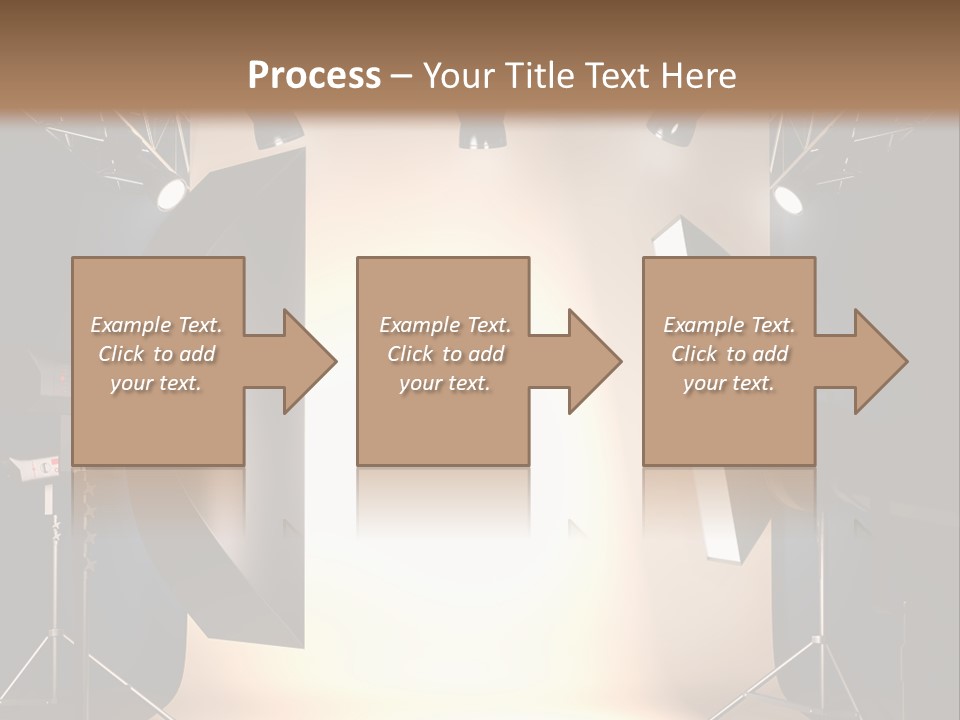 Process – Your Title Text Here

Example Text. Click to add your text.

Example Text. Click to add your text.

Example Text. Click to add your text.